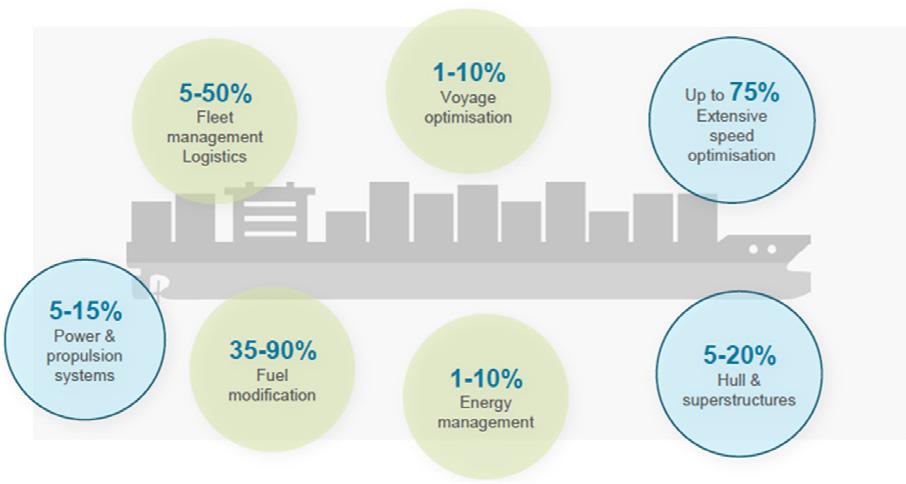 5-50%
Fleet management Logistics

1-10%
Voyage optimisation

Up to 75%
Extensive speed optimisation

5-15%
Power & propulsion systems

35-90%
Fuel modification

1-10%
Energy management

5-20%
Hull & superstructures